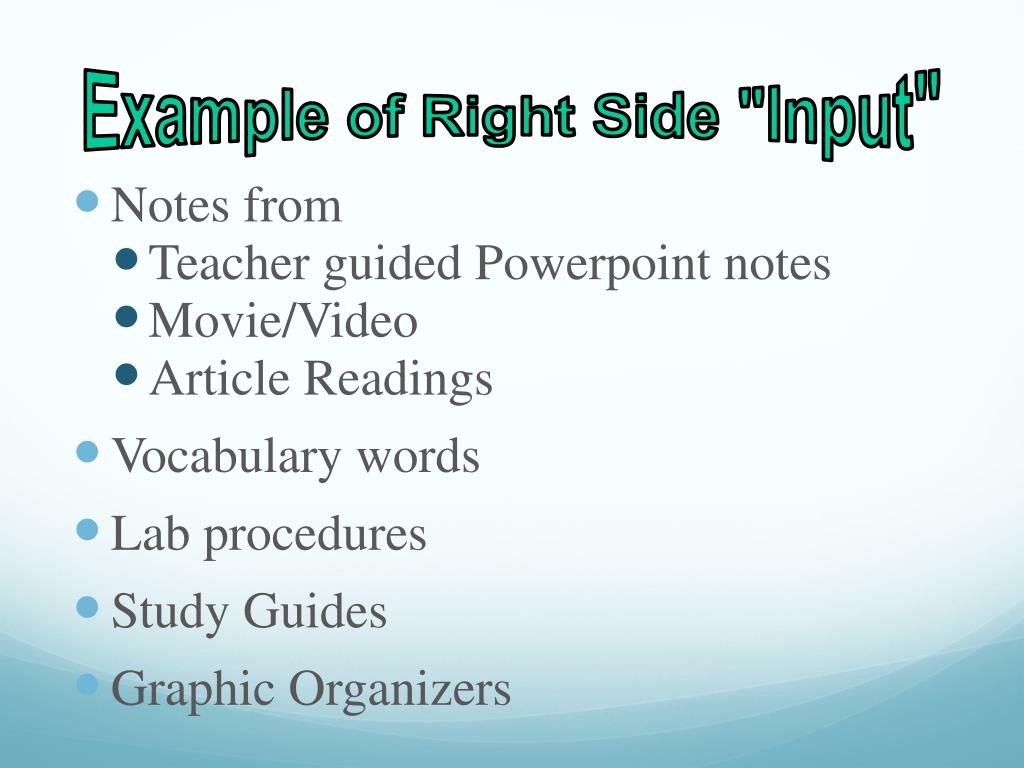 Example of Right Side "Input"

- Notes from
  - Teacher guided Powerpoint notes
  - Movie/Video
  - Article Readings
- Vocabulary words
- Lab procedures
- Study Guides
- Graphic Organizers